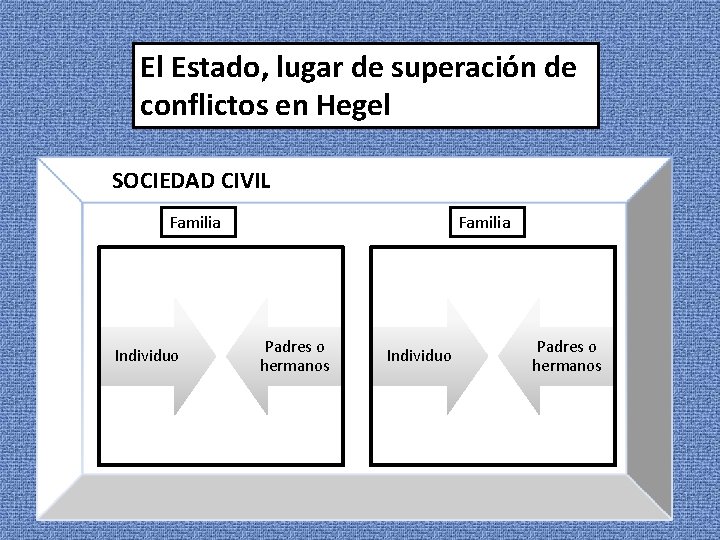 El Estado, lugar de superación de conflictos en Hegel

SOCIEDAD CIVIL

Familia

Individuo

Padres o hermanos

Familia

Individuo

Padres o hermanos